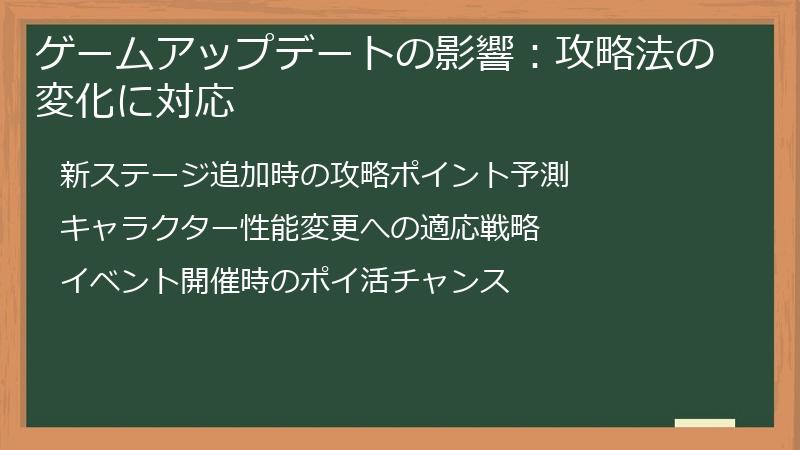 ゲームアップデートの影響：攻略法の変化に対応

新ステージ追加時の攻略ポイント予測

キャラクター性能変更への適応戦略

イベント開催時のポイ活チャンス